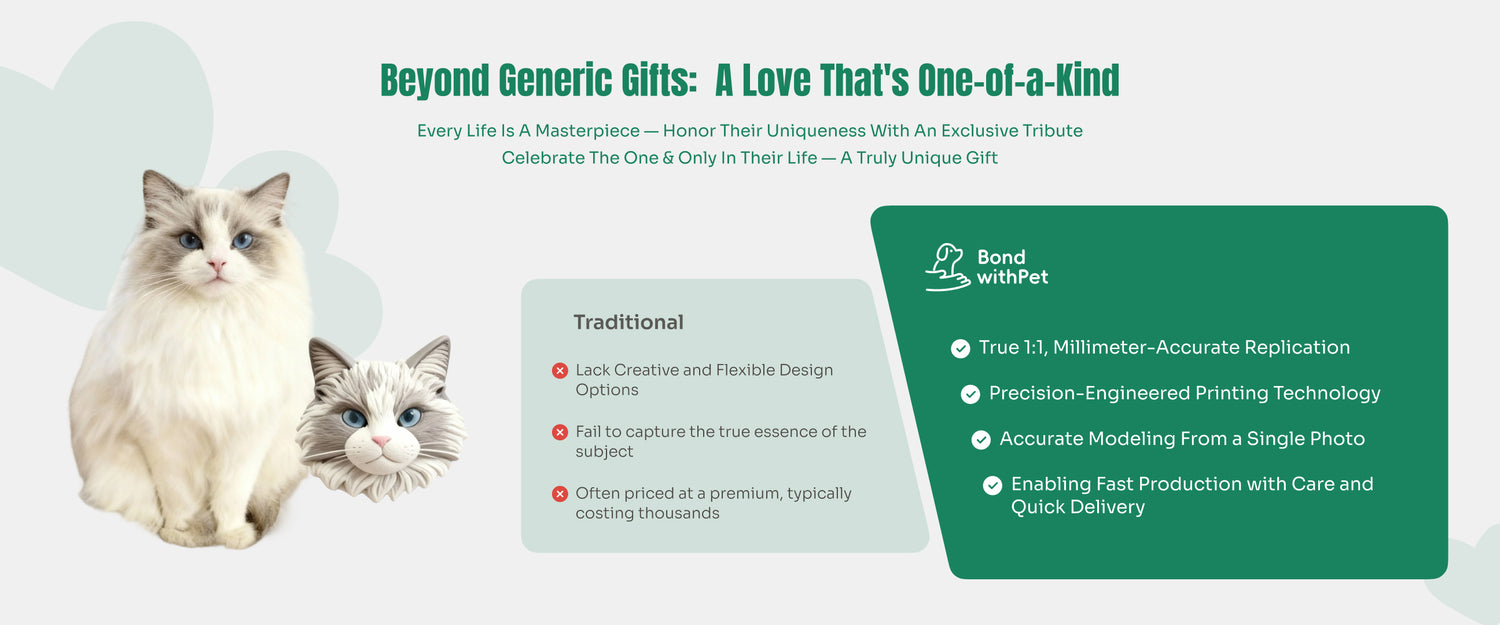 Beyond Generic Gifts: A Love That's One-of-a-Kind

Every Life Is A Masterpiece — Honor Their Uniqueness With An Exclusive Tribute
Celebrate The One & Only In Their Life — A Truly Unique Gift

Traditional

Lack Creative and Flexible Design Options

Fail to capture the true essence of the subject

Often priced at a premium, typically costing thousands

Bond withPet

True 1:1, Millimeter-Accurate Replication

Precision-Engineered Printing Technology

Accurate Modeling From a Single Photo

Enabling Fast Production with Care and Quick Delivery